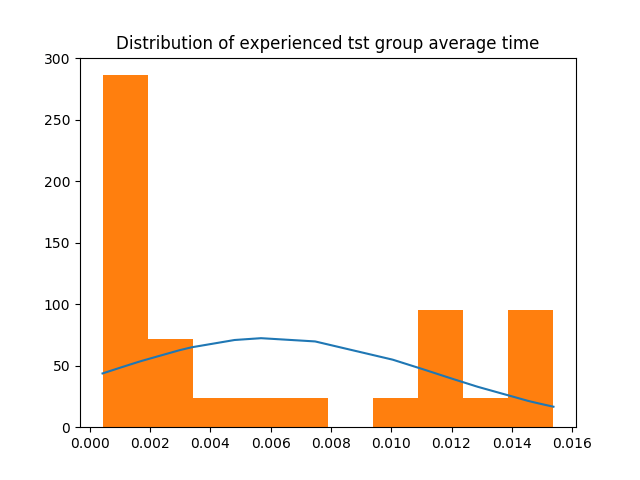 Distribution of experienced tst group average time

300
250
200
150
100
50
0

0.000 0.002 0.004 0.006 0.008 0.010 0.012 0.014 0.016